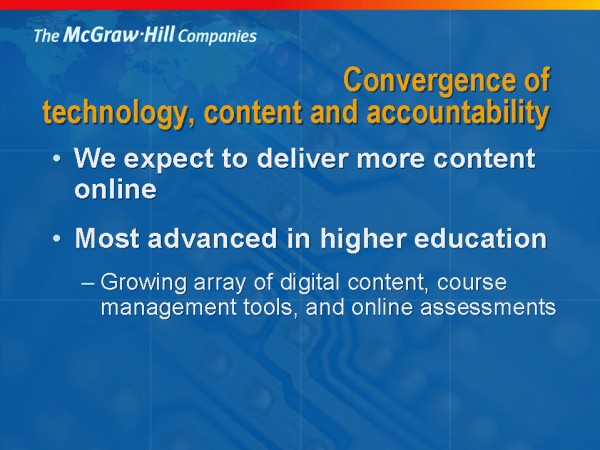 The McGraw·Hill Companies

Convergence of technology, content and accountability

• We expect to deliver more content online

• Most advanced in higher education

– Growing array of digital content, course management tools, and online assessments